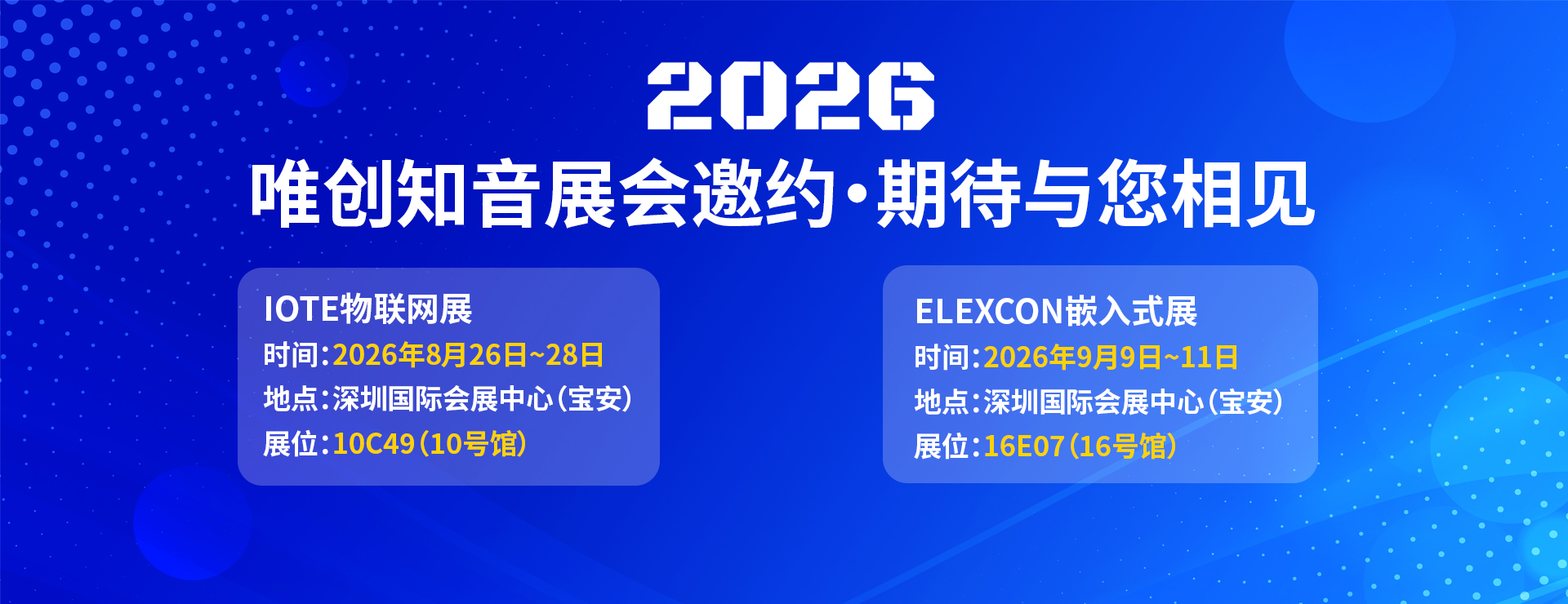 2026

唯创知音展会邀约·期待与您相见

IOTE物联网展
时间:2026年8月26日~28日
地点:深圳国际会展中心(宝安)
展位:10C49(10号馆)

ELEXCON嵌入式展
时间:2026年9月9日~11日
地点:深圳国际会展中心(宝安)
展位:16E07(16号馆)